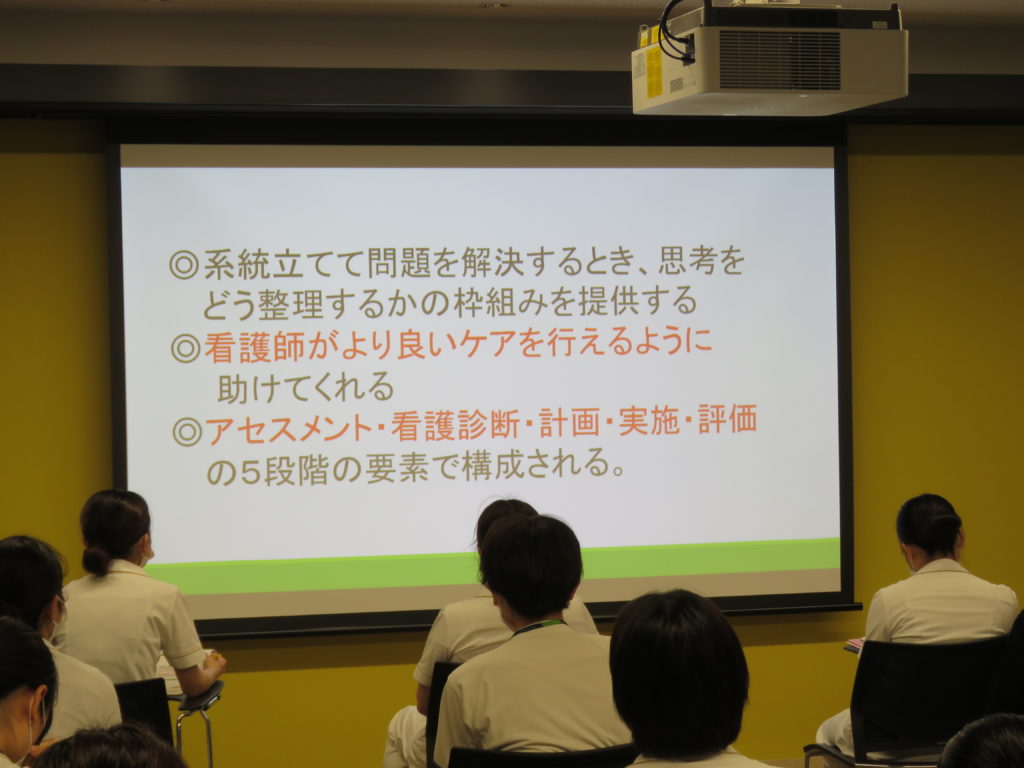 ◎系統立てて問題を解決するとき、思考をどう整理するかの枠組みを提供する
◎看護師がより良いケアを行えるように助けてくれる
◎アセスメント・看護診断・計画・実施・評価の５段階の要素で構成される。